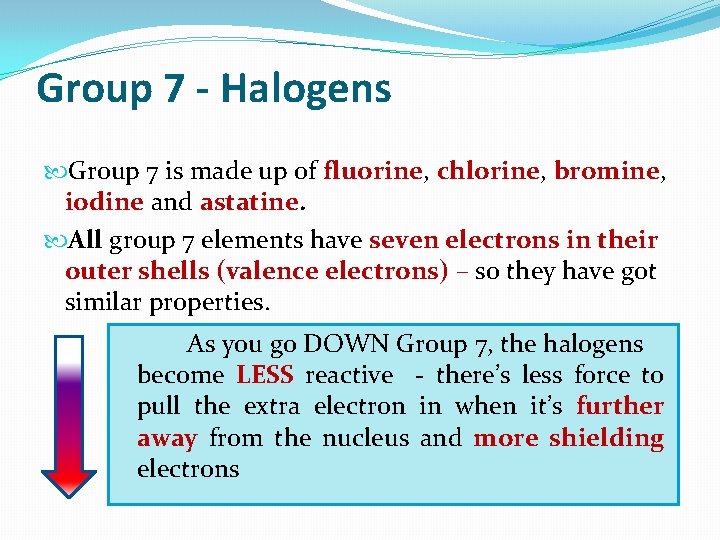 Group 7 - Halogens

Group 7 is made up of fluorine, chlorine, bromine, iodine and astatine.

All group 7 elements have seven electrons in their outer shells (valence electrons) – so they have got similar properties.

As you go DOWN Group 7, the halogens become LESS reactive - there's less force to pull the extra electron in when it's further away from the nucleus and more shielding electrons